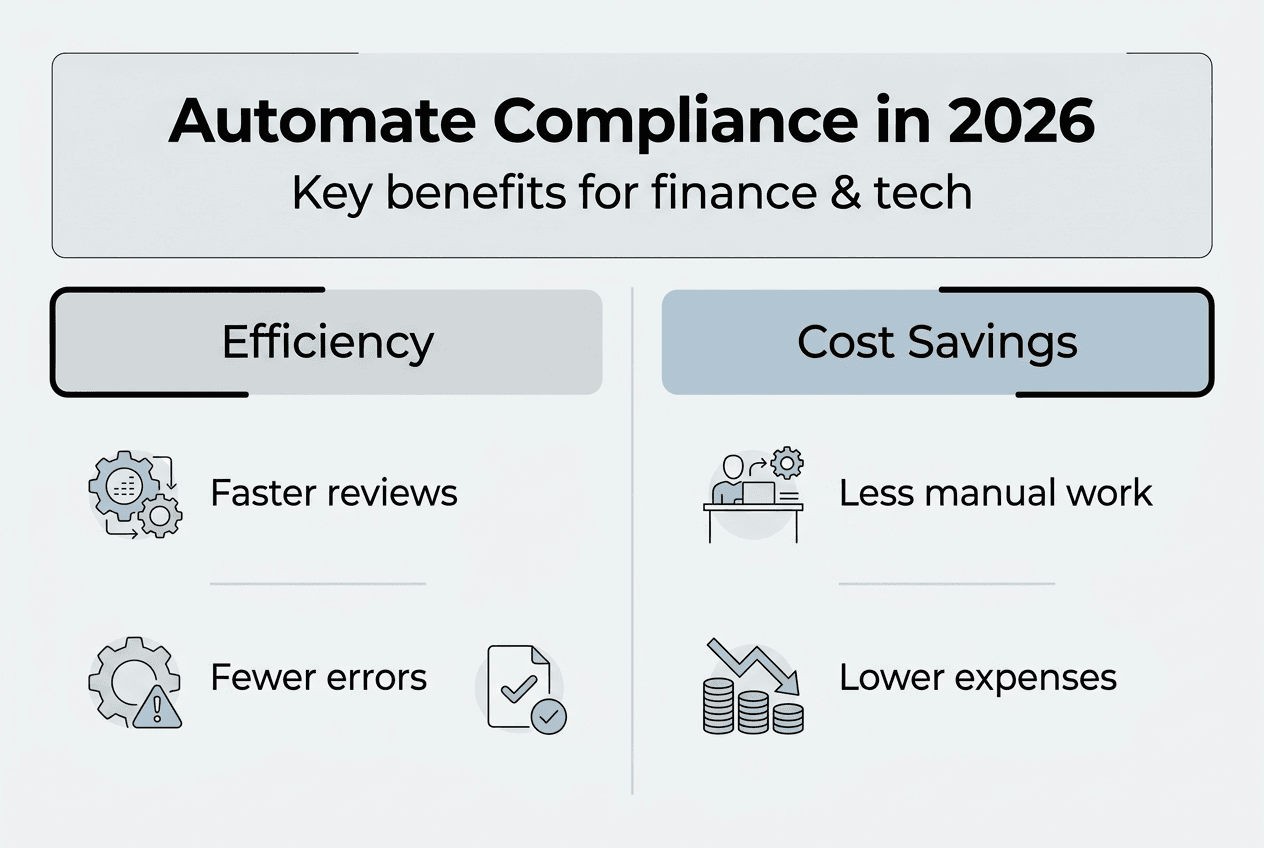 Automate Compliance in 2026
Key benefits for finance & tech

Efficiency

Faster reviews

Fewer errors

Cost Savings

Less manual work

Lower expenses